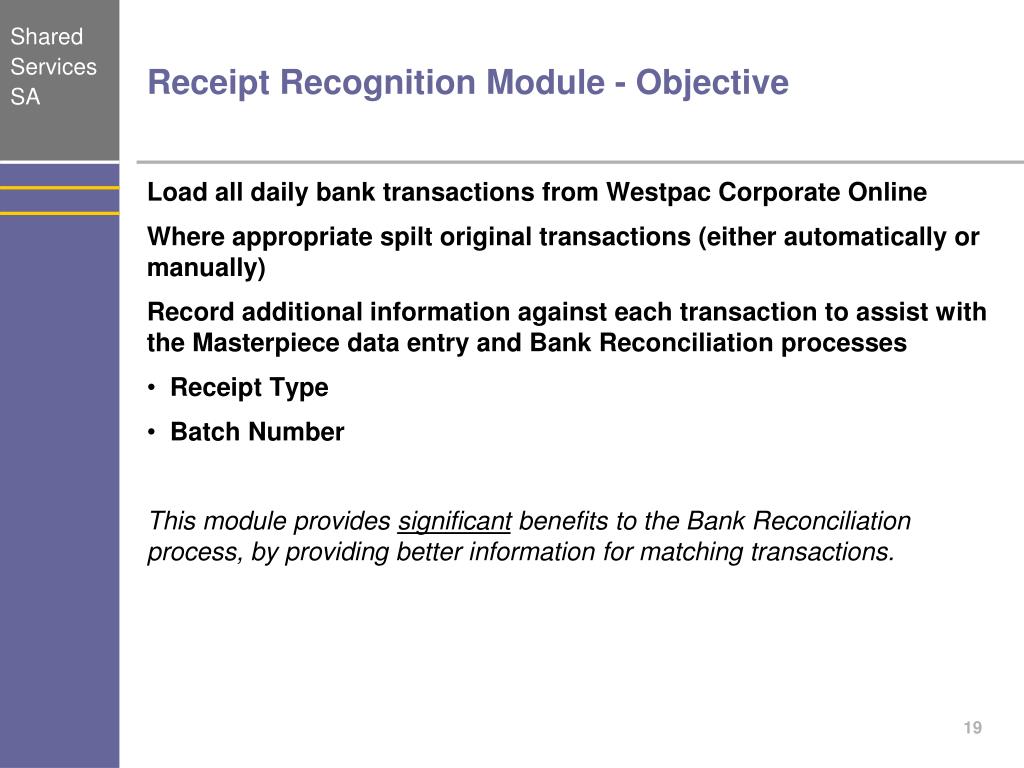 Shared Services SA

Receipt Recognition Module - Objective

Load all daily bank transactions from Westpac Corporate Online

Where appropriate spilt original transactions (either automatically or manually)

Record additional information against each transaction to assist with the Masterpiece data entry and Bank Reconciliation processes

• Receipt Type

• Batch Number

This module provides significant benefits to the Bank Reconciliation process, by providing better information for matching transactions.

19